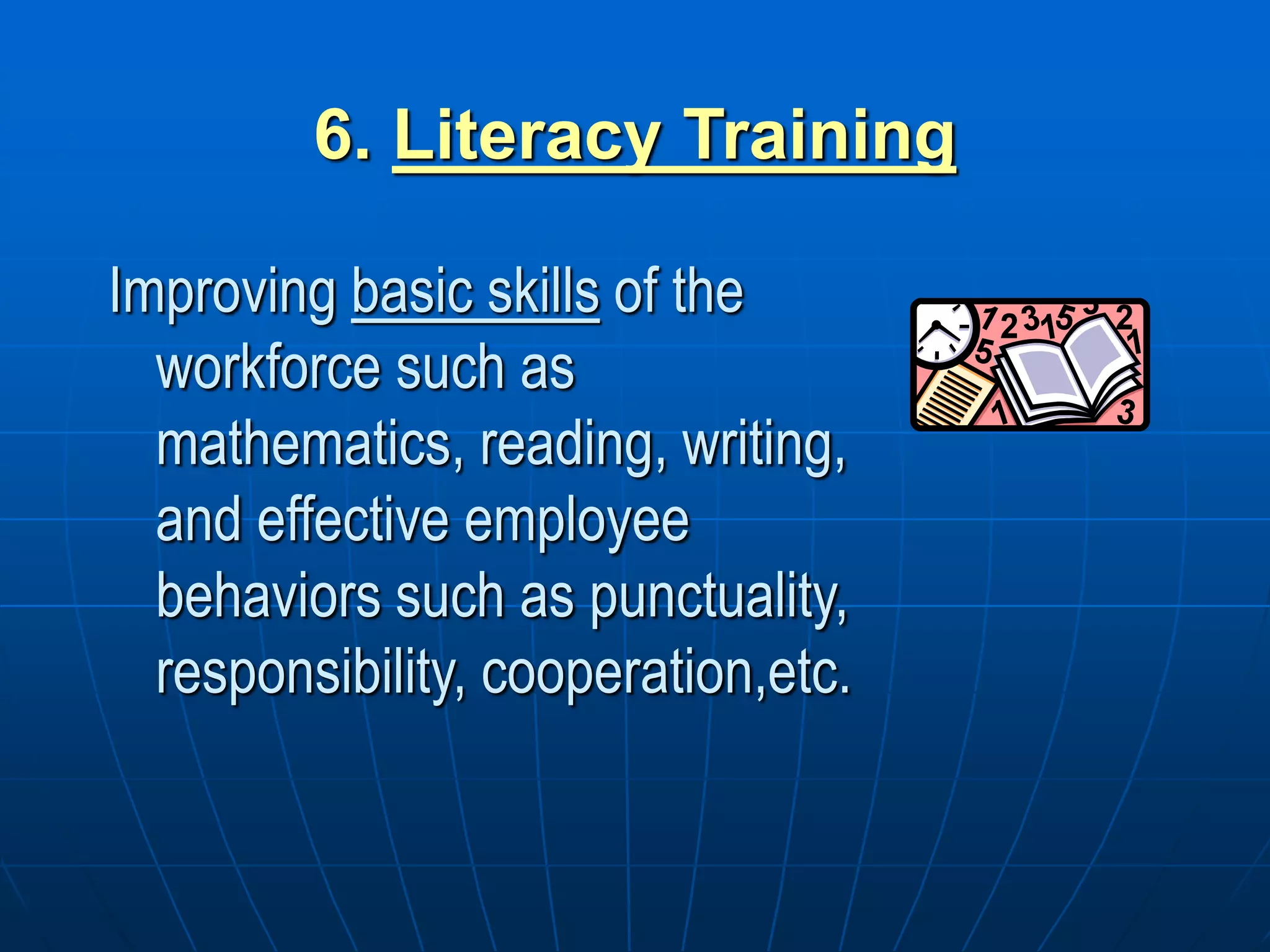 6. Literacy Training

Improving basic skills of the workforce such as mathematics, reading, writing, and effective employee behaviors such as punctuality, responsibility, cooperation,etc.